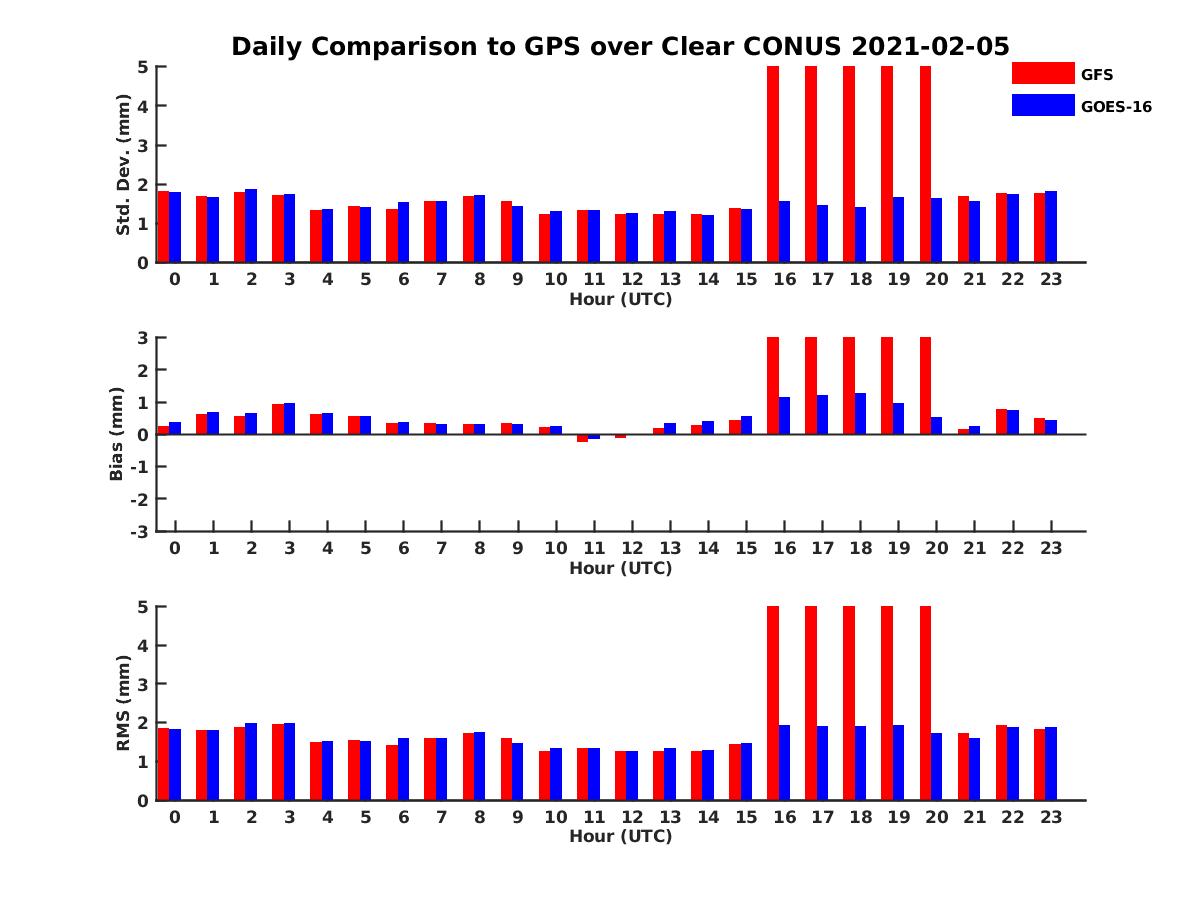 Daily Comparison to GPS over Clear CONUS 2021-02-05

GFS
GOES-16

Std. Dev. (mm)
5
4
3
2
1
0
0 1 2 3 4 5 6 7 8 9 10 11 12 13 14 15 16 17 18 19 20 21 22 23
Hour (UTC)

Bias (mm)
3
2
1
0
-1
-2
-3
0 1 2 3 4 5 6 7 8 9 10 11 12 13 14 15 16 17 18 19 20 21 22 23
Hour (UTC)

RMS (mm)
5
4
3
2
1
0
0 1 2 3 4 5 6 7 8 9 10 11 12 13 14 15 16 17 18 19 20 21 22 23
Hour (UTC)